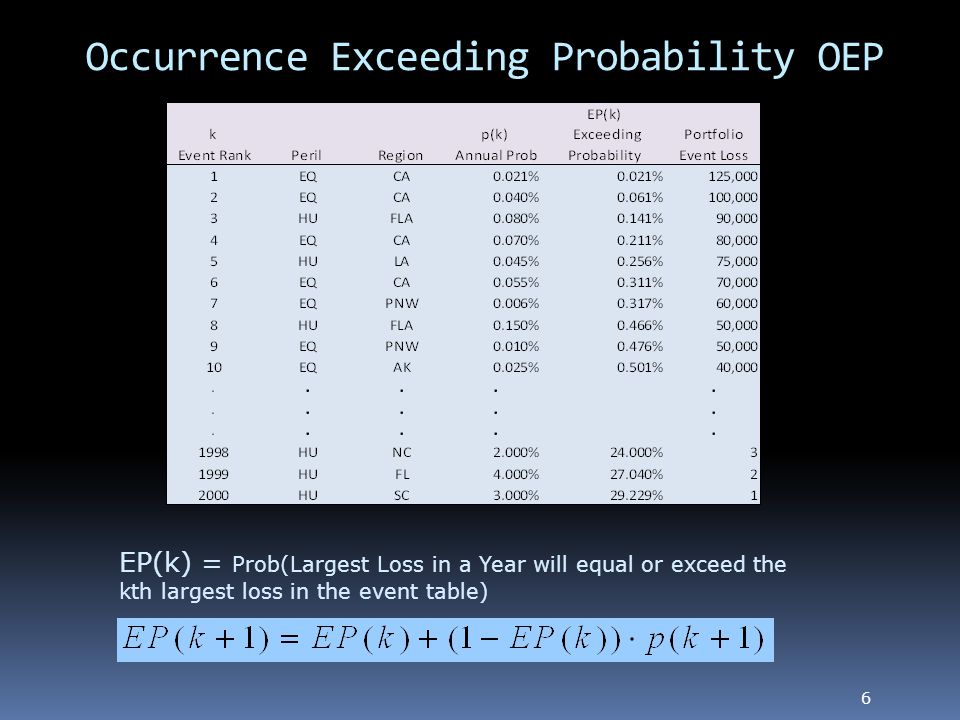 Occurrence Exceeding Probability OEP

| k Event Rank | Peril | Region | p(k) Annual Prob | EP(k) Exceeding Probability | Portfolio Event Loss |
|---|---|---|---|---|---|
| 1 | EQ | CA | 0.021% | 0.021% | 125,000 |
| 2 | EQ | CA | 0.040% | 0.061% | 100,000 |
| 3 | HU | FLA | 0.080% | 0.141% | 90,000 |
| 4 | EQ | CA | 0.070% | 0.211% | 80,000 |
| 5 | HU | LA | 0.045% | 0.256% | 75,000 |
| 6 | EQ | CA | 0.055% | 0.311% | 70,000 |
| 7 | EQ | PNW | 0.006% | 0.317% | 60,000 |
| 8 | HU | FLA | 0.150% | 0.466% | 50,000 |
| 9 | EQ | PNW | 0.010% | 0.476% | 50,000 |
| 10 | EQ | AK | 0.025% | 0.501% | 40,000 |
| . | . | . | . | | . |
| . | . | . | . | | . |
| . | . | . | . | | . |
| 1998 | HU | NC | 2.000% | 24.000% | 3 |
| 1999 | HU | FL | 4.000% | 27.040% | 2 |
| 2000 | HU | SC | 3.000% | 29.229% | 1 |

EP(k) = Prob(Largest Loss in a Year will equal or exceed the kth largest loss in the event table)

$EP(k+1) = EP(k) + (1 - EP(k)) \cdot p(k+1)$

6